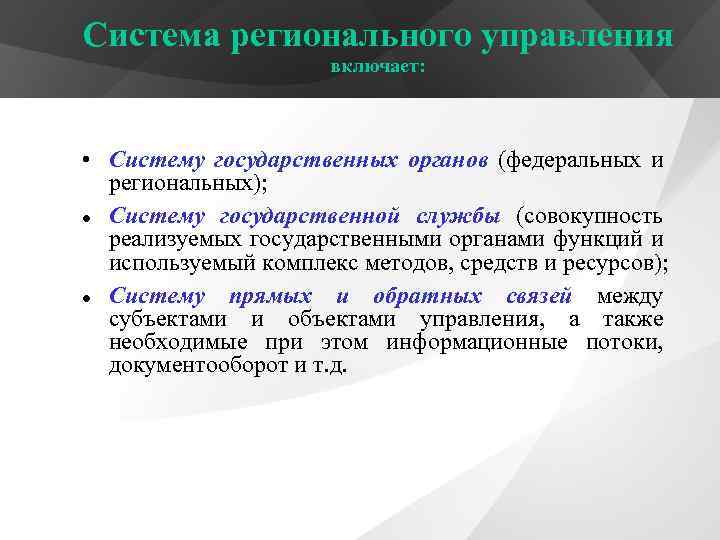 Система регионального управления
включает:

• Систему государственных органов (федеральных и региональных);
• Систему государственной службы (совокупность реализуемых государственными органами функций и используемый комплекс методов, средств и ресурсов);
• Систему прямых и обратных связей между субъектами и объектами управления, а также необходимые при этом информационные потоки, документооборот и т.д.